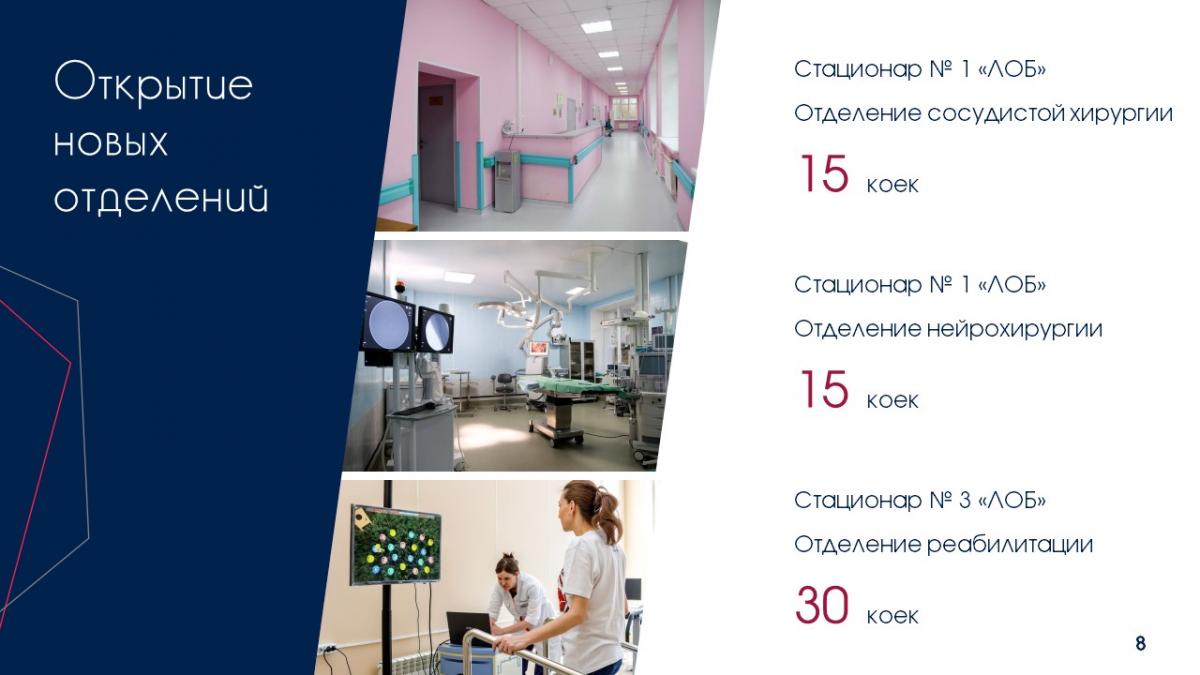 Открытие новых отделений

Стационар № 1 «ЛОБ»

Отделение сосудистой хирургии

15 коек

Стационар № 1 «ЛОБ»

Отделение нейрохирургии

15 коек

Стационар № 3 «ЛОБ»

Отделение реабилитации

30 коек

8